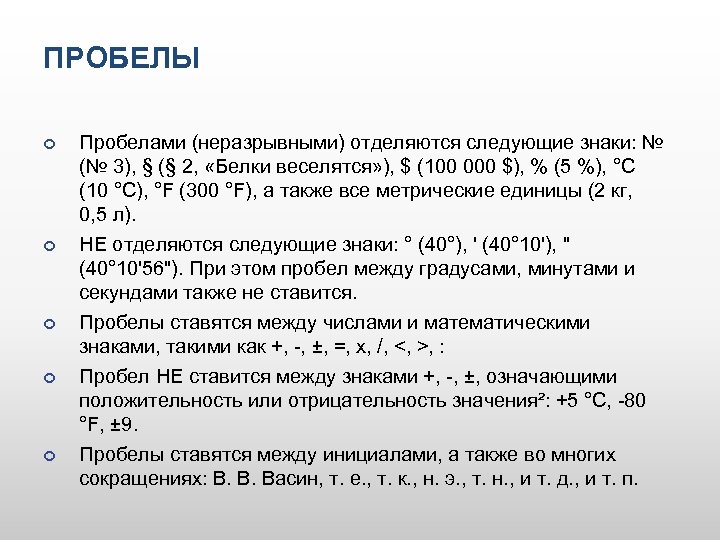 ПРОБЕЛЫ

Пробелами (неразрывными) отделяются следующие знаки: № (№ 3), § (§ 2, «Белки веселятся»), $ (100 000 $), % (5 %), °C (10 °C), °F (300 °F), а также все метрические единицы (2 кг, 0,5 л).

НЕ отделяются следующие знаки: ° (40°), ' (40°10'), " (40°10'56"). При этом пробел между градусами, минутами и секундами также не ставится.

Пробелы ставятся между числами и математическими знаками, такими как +, -, ±, =, x, /, <, >, :

Пробел НЕ ставится между знаками +, -, ±, означающими положительность или отрицательность значения²: +5 °C, -80 °F, ±9.

Пробелы ставятся между инициалами, а также во многих сокращениях: В. В. Васин, т. е., т. к., н. э., т. н., и т. д., и т. п.